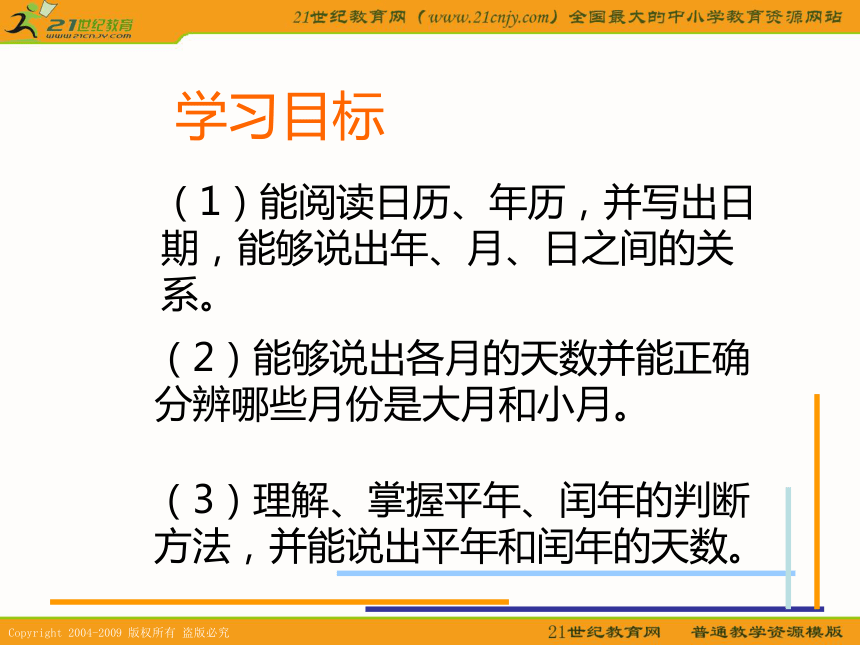 21世纪教育
www.21cnjy.com

21世纪教育网（www.21cnjy.com）全国最大的中小学教育资源网站

学习目标

（1）能阅读日历、年历，并写出日期，能够说出年、月、日之间的关系。

（2）能够说出各月的天数并能正确分辨哪些月份是大月和小月。

（3）理解、掌握平年、闰年的判断方法，并能说出平年和闰年的天数。

Copyright 2004-2009 版权所有 盗版必究

21世纪教育网 普通教学资源模版